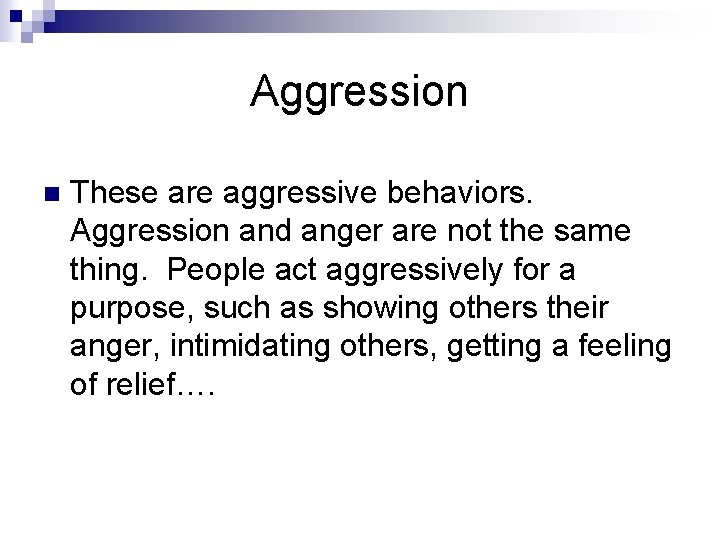 Aggression

These are aggressive behaviors. Aggression and anger are not the same thing. People act aggressively for a purpose, such as showing others their anger, intimidating others, getting a feeling of relief….